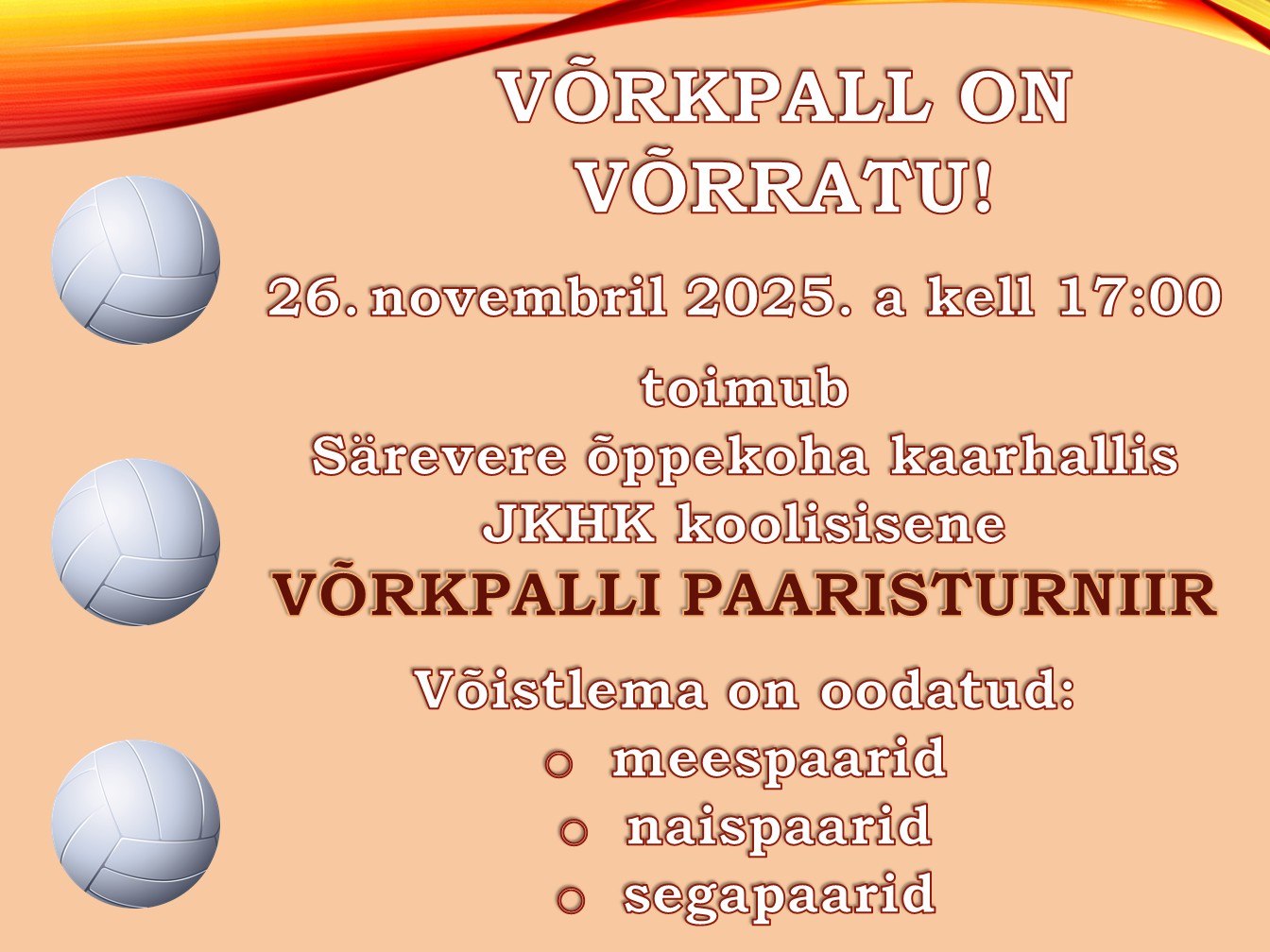 VÕRKPALL ON VÕRRATU!

26. novembril 2025. a kell 17:00

toimub
Särevere õppekoha kaarhallis
JKHK koolisisene
VÕRKPALLI PAARISTURNIIR

Võistlema on oodatud:
o meespaarid
o naispaarid
o segapaarid